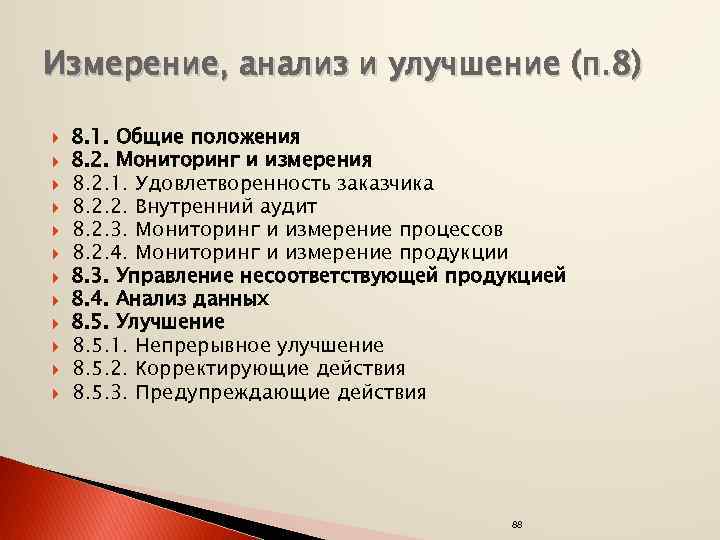 Измерение, анализ и улучшение (п.8)

8.1. Общие положения
8.2. Мониторинг и измерения
8.2.1. Удовлетворенность заказчика
8.2.2. Внутренний аудит
8.2.3. Мониторинг и измерение процессов
8.2.4. Мониторинг и измерение продукции
8.3. Управление несоответствующей продукцией
8.4. Анализ данных
8.5. Улучшение
8.5.1. Непрерывное улучшение
8.5.2. Корректирующие действия
8.5.3. Предупреждающие действия

88